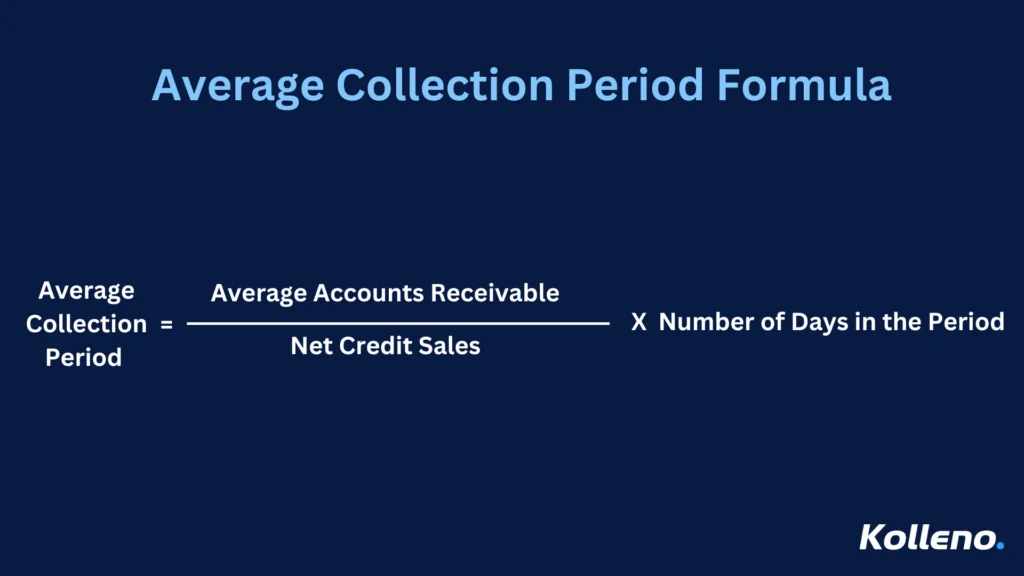 Average Collection Period Formula

$\text{Average Collection Period} = \frac{\text{Average Accounts Receivable}}{\text{Net Credit Sales}} \text{ X Number of Days in the Period}$

Kolleno.